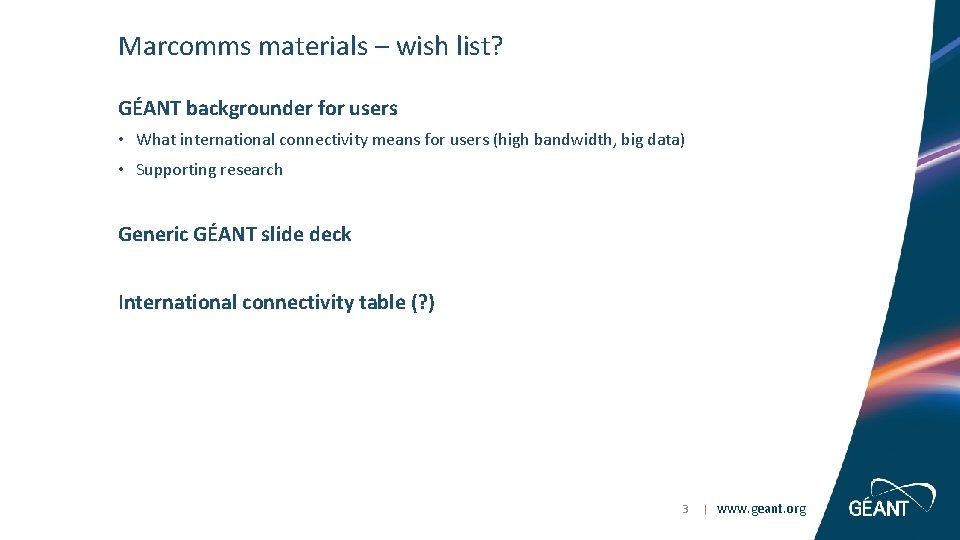 Marcomms materials – wish list?

GÉANT backgrounder for users

• What international connectivity means for users (high bandwidth, big data)

• Supporting research

Generic GÉANT slide deck

International connectivity table (?)

3 | www.geant.org

GÉANT